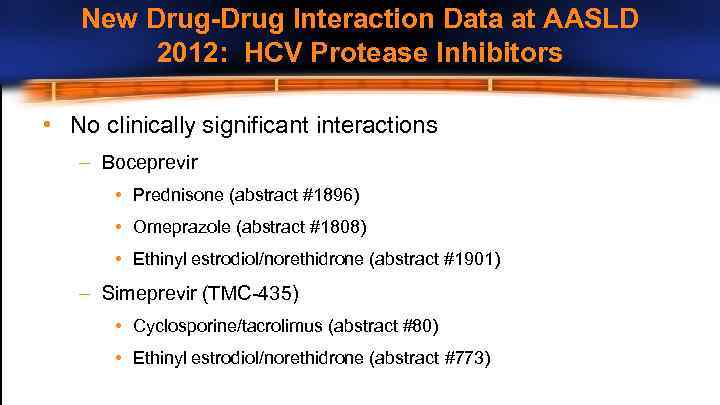 New Drug-Drug Interaction Data at AASLD 2012: HCV Protease Inhibitors

• No clinically significant interactions
– Boceprevir
• Prednisone (abstract #1896)
• Omeprazole (abstract #1808)
• Ethinyl estrodiol/norethidrone (abstract #1901)
– Simeprevir (TMC-435)
• Cyclosporine/tacrolimus (abstract #80)
• Ethinyl estrodiol/norethidrone (abstract #773)